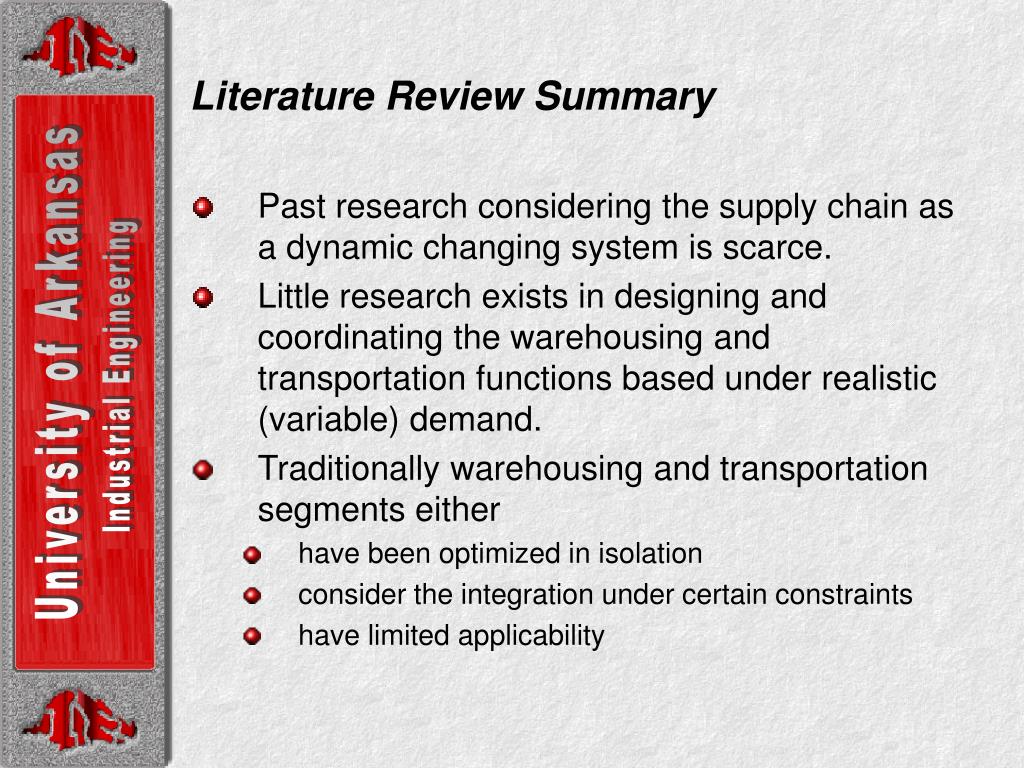 University of Arkansas
Industrial Engineering

Literature Review Summary

Past research considering the supply chain as a dynamic changing system is scarce.

Little research exists in designing and coordinating the warehousing and transportation functions based under realistic (variable) demand.

Traditionally warehousing and transportation segments either

have been optimized in isolation

consider the integration under certain constraints

have limited applicability